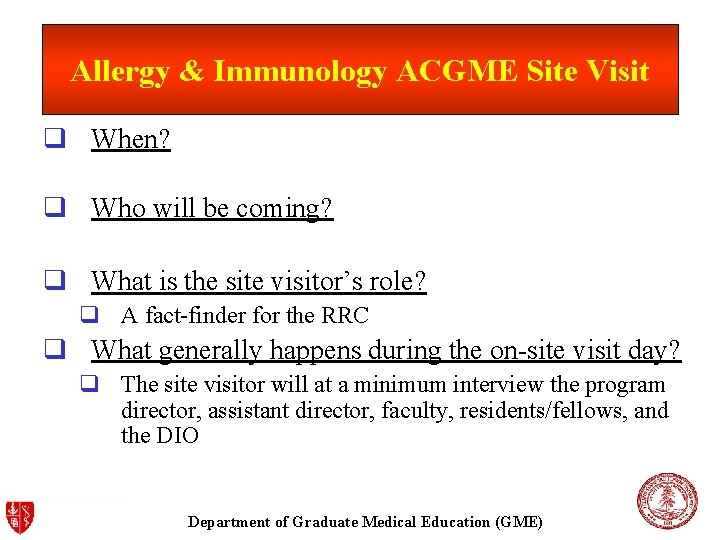 Allergy & Immunology ACGME Site Visit

When?

Who will be coming?

What is the site visitor's role?

A fact-finder for the RRC

What generally happens during the on-site visit day?

The site visitor will at a minimum interview the program director, assistant director, faculty, residents/fellows, and the DIO

Department of Graduate Medical Education (GME)